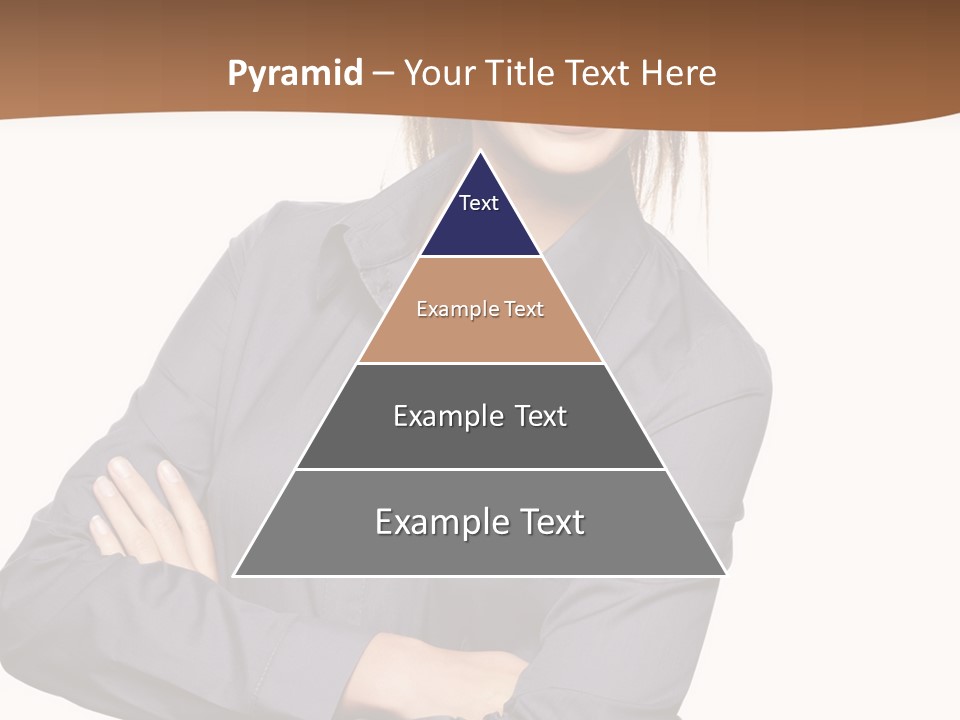 Pyramid – Your Title Text Here

Text

Example Text

Example Text

Example Text